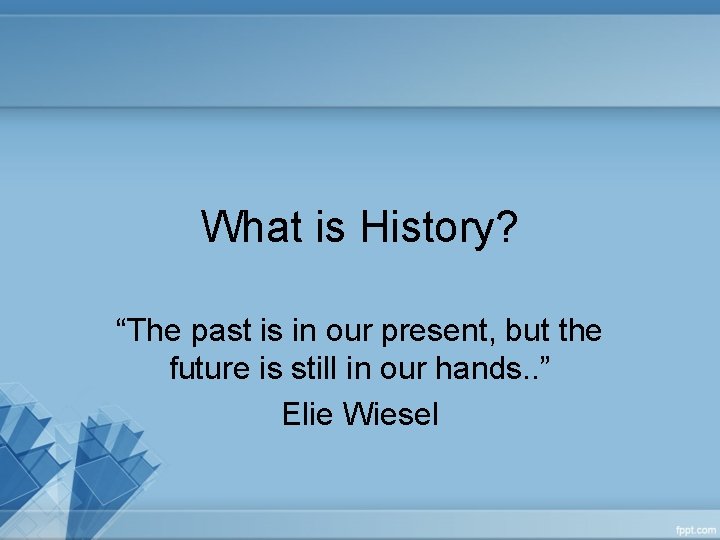 What is History?

“The past is in our present, but the future is still in our hands..”

Elie Wiesel

fppt.com